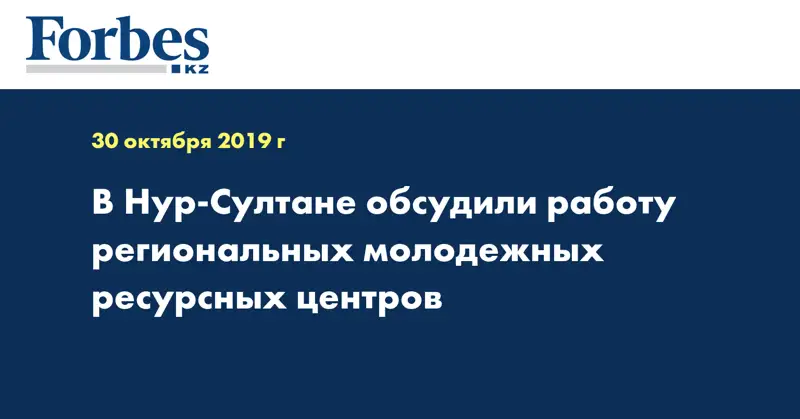 Forbes
KZ

30 октября 2019 г

В Нур-Султане обсудили работу региональных молодежных ресурсных центров